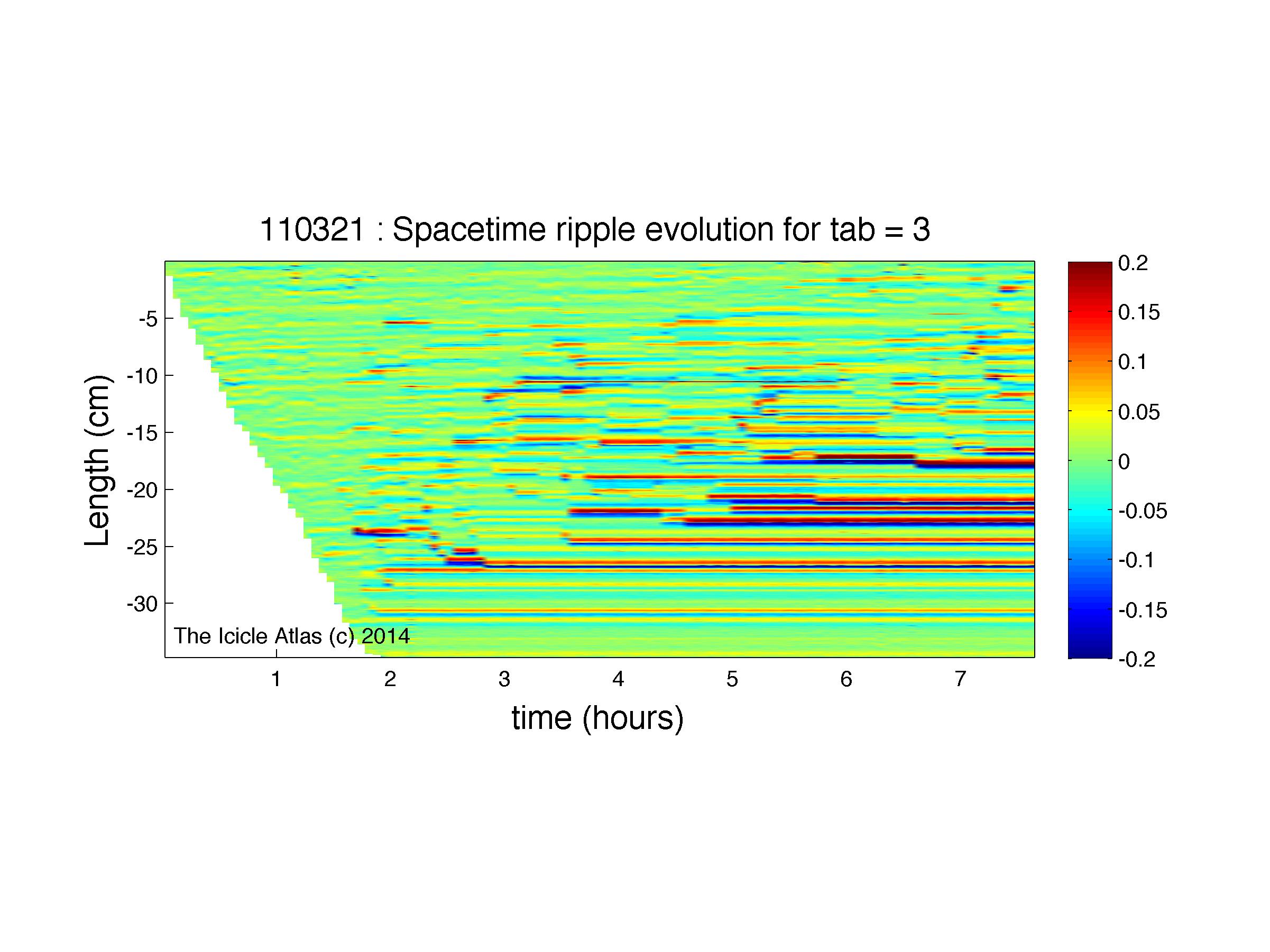 110321 : Spacetime ripple evolution for tab = 3

Length (cm)

-5
-10
-15
-20
-25
-30

The Icicle Atlas (c) 2014

1
2
3
4
5
6
7

time (hours)

0.2
0.15
0.1
0.05
0
-0.05
-0.1
-0.15
-0.2